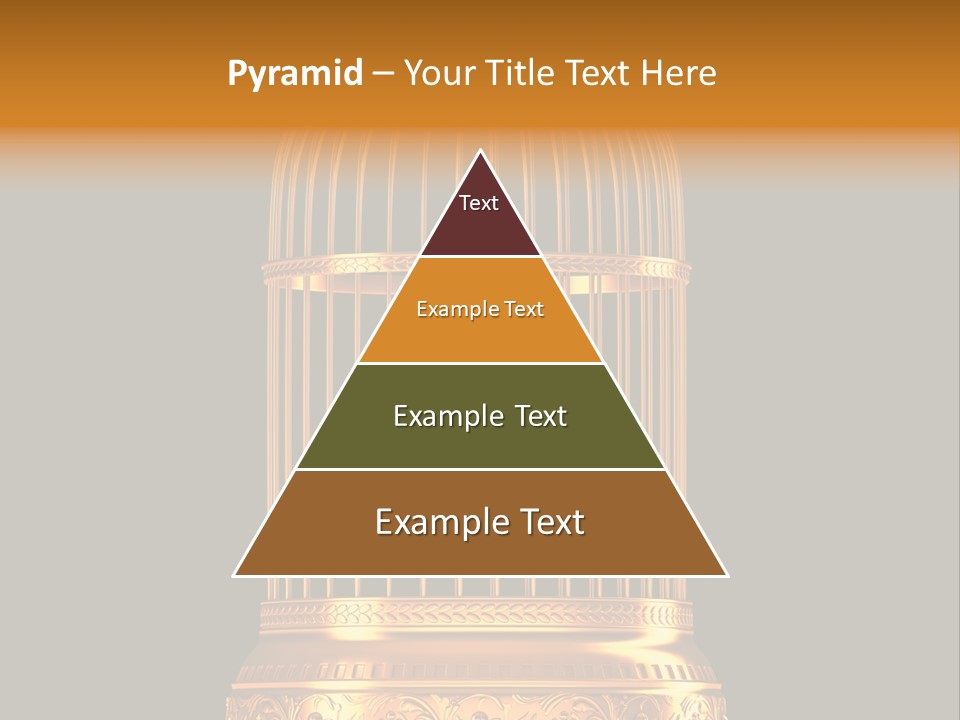 Pyramid – Your Title Text Here

Text

Example Text

Example Text

Example Text